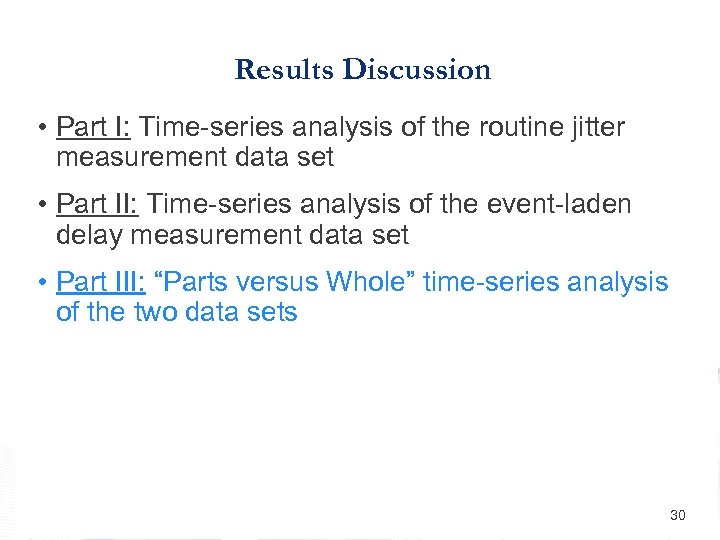 Results Discussion

• Part I: Time-series analysis of the routine jitter measurement data set

• Part II: Time-series analysis of the event-laden delay measurement data set

• Part III: “Parts versus Whole” time-series analysis of the two data sets

30